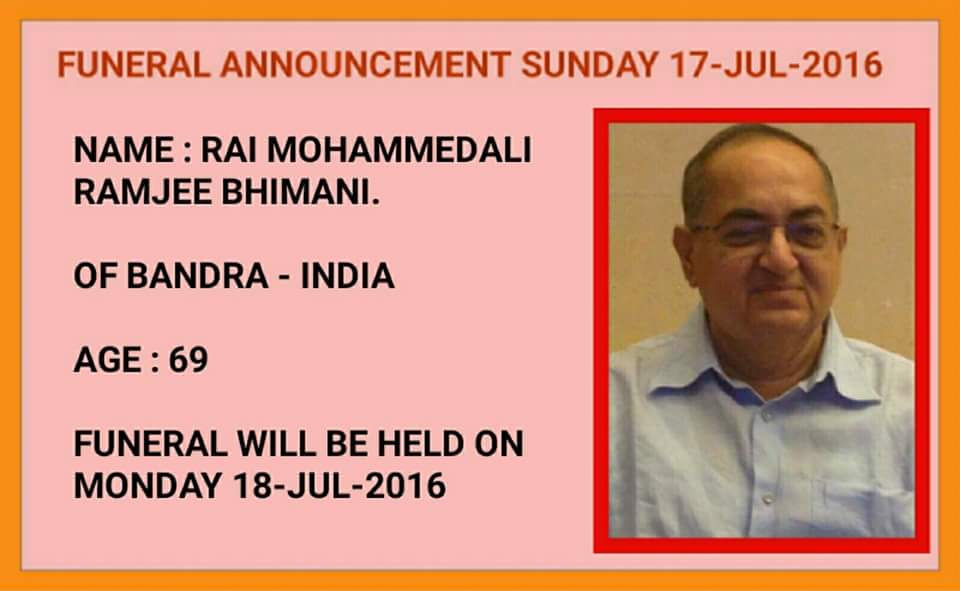 FUNERAL ANNOUNCEMENT SUNDAY 17-JUL-2016

NAME : RAI MOHAMMEDALI RAMJEE BHIMANI.

OF BANDRA - INDIA

AGE : 69

FUNERAL WILL BE HELD ON MONDAY 18-JUL-2016